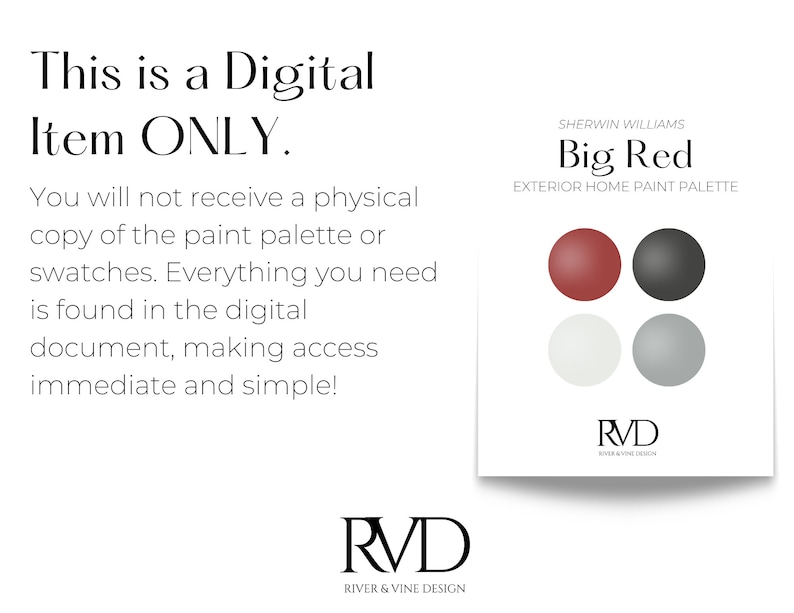 This is a Digital Item ONLY.

You will not receive a physical copy of the paint palette or swatches. Everything you need is found in the digital document, making access immediate and simple!

SHERWIN WILLIAMS

Big Red

EXTERIOR HOME PAINT PALETTE

RVD

RIVER & VINE DESIGN

RVD

RIVER & VINE DESIGN